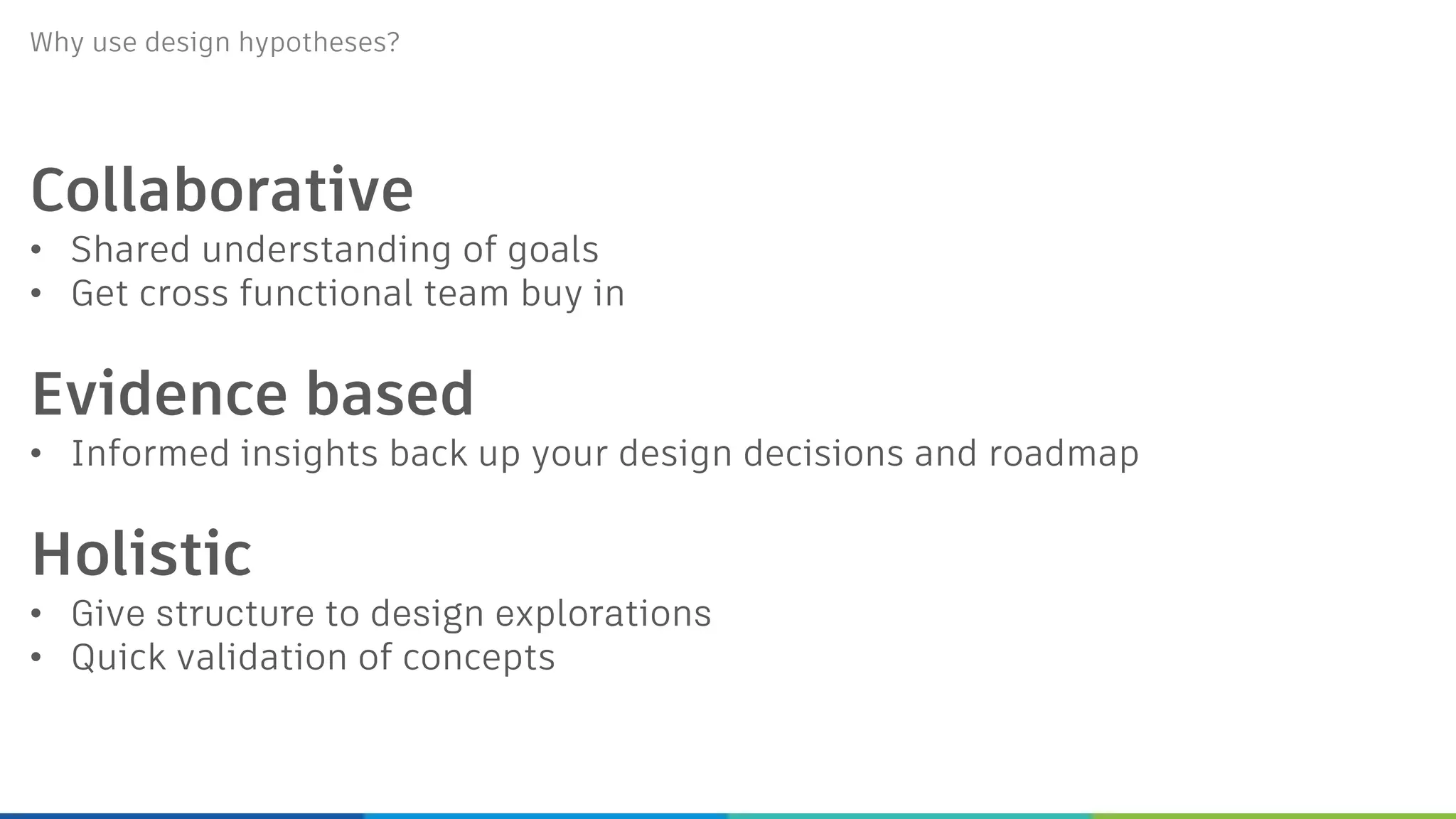 Why use design hypotheses?

Collaborative
• Shared understanding of goals
• Get cross functional team buy in

Evidence based
• Informed insights back up your design decisions and roadmap

Holistic
• Give structure to design explorations
• Quick validation of concepts